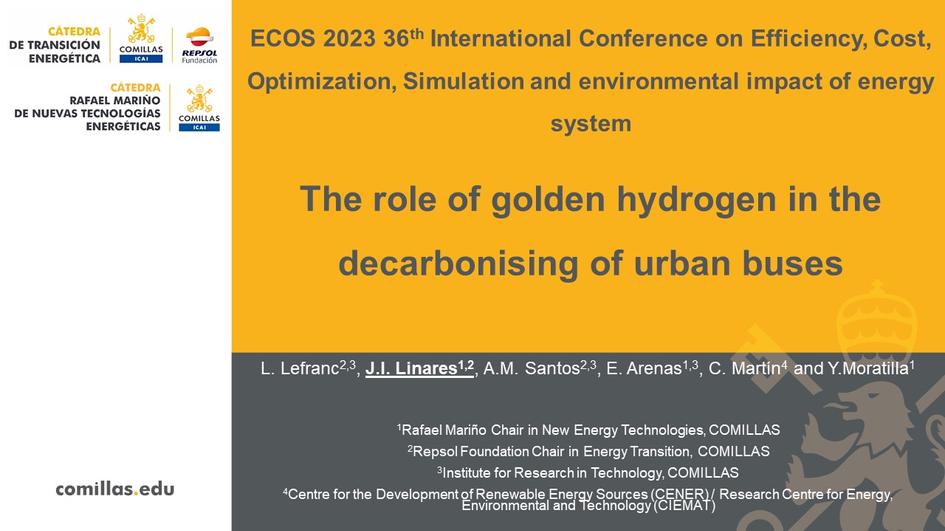 CÁTEDRA
DE TRANSICIÓN ENERGÉTICA

COMILLAS
ICAI

REPSOL
Fundación

CÁTEDRA
RAFAEL MARIÑO
DE NUEVAS TECNOLOGÍAS ENERGÉTICAS

COMILLAS
ICAI

comillas.edu

ECOS 2023 36$^{th}$ International Conference on Efficiency, Cost, Optimization, Simulation and environmental impact of energy system

The role of golden hydrogen in the decarbonising of urban buses

L. Lefranc$^{2,3}$, J.I. Linares$^{1,2}$, A.M. Santos$^{2,3}$, E. Arenas$^{1,3}$, C. Martín$^{4}$ and Y.Moratilla$^{1}$

$^{1}$Rafael Mariño Chair in New Energy Technologies, COMILLAS
$^{2}$Repsol Foundation Chair in Energy Transition, COMILLAS
$^{3}$Institute for Research in Technology, COMILLAS
$^{4}$Centre for the Development of Renewable Energy Sources (CENER) / Research Centre for Energy, Environmental and Technology (CIEMAT)